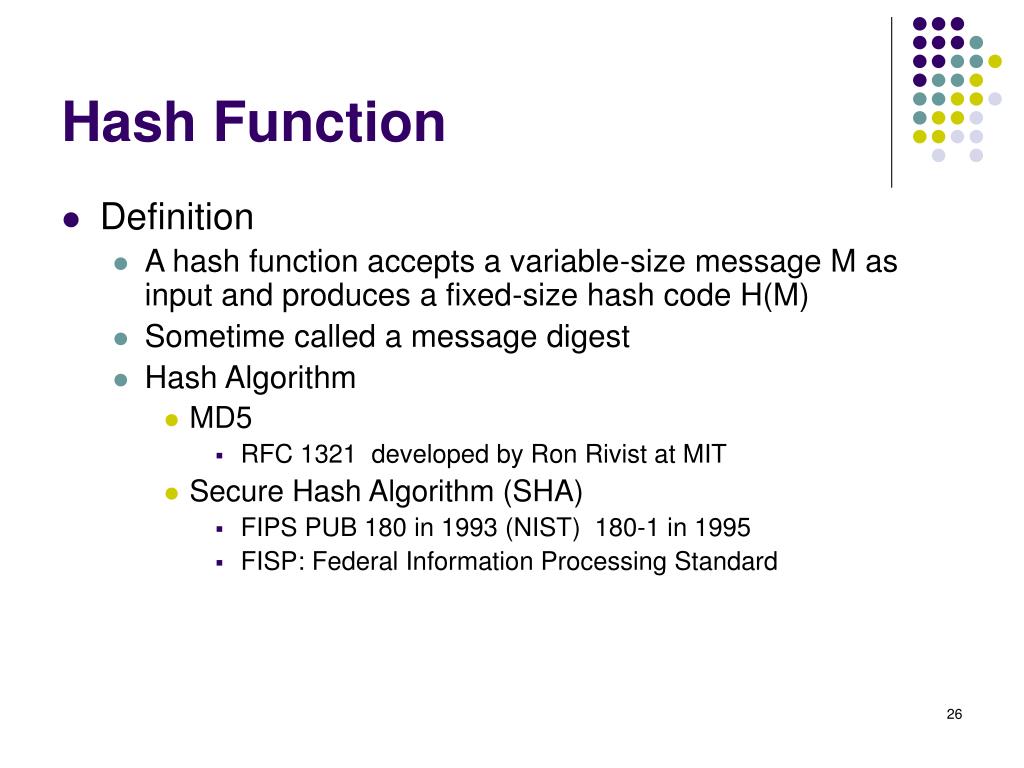 Hash Function

- Definition
  - A hash function accepts a variable-size message M as input and produces a fixed-size hash code H(M)
  - Sometime called a message digest
  - Hash Algorithm
    - MD5
      - RFC 1321 developed by Ron Rivist at MIT
    - Secure Hash Algorithm (SHA)
      - FIPS PUB 180 in 1993 (NIST) 180-1 in 1995
      - FISP: Federal Information Processing Standard

26